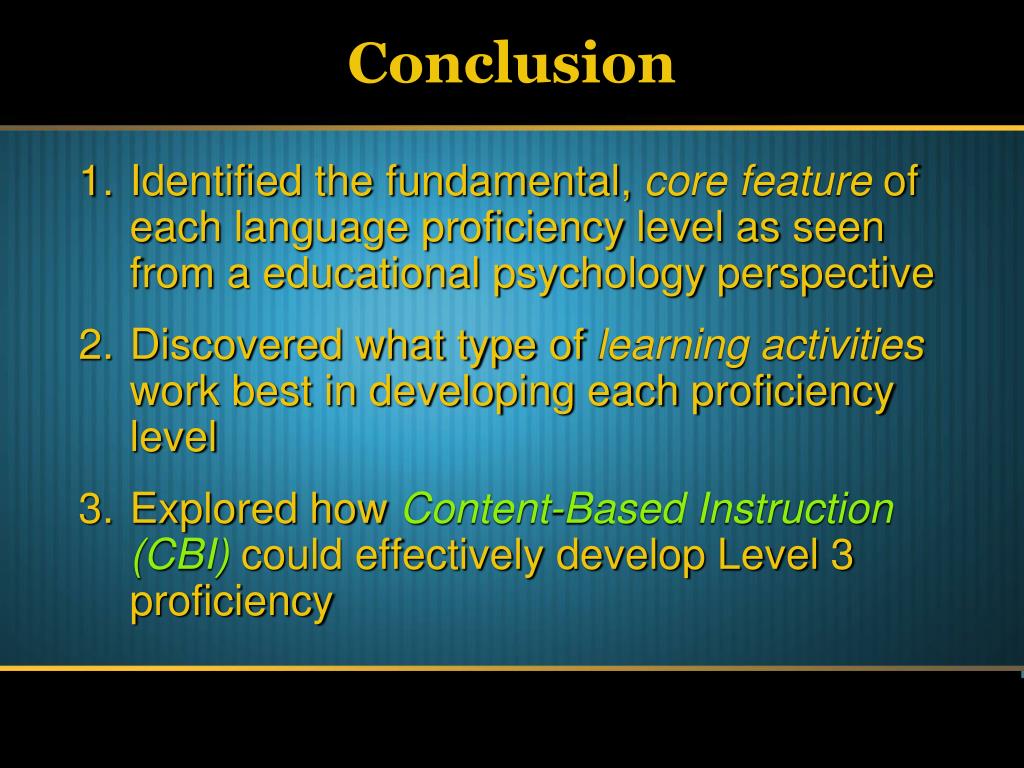 Conclusion

1. Identified the fundamental, core feature of each language proficiency level as seen from a educational psychology perspective

2. Discovered what type of learning activities work best in developing each proficiency level

3. Explored how Content-Based Instruction (CBI) could effectively develop Level 3 proficiency